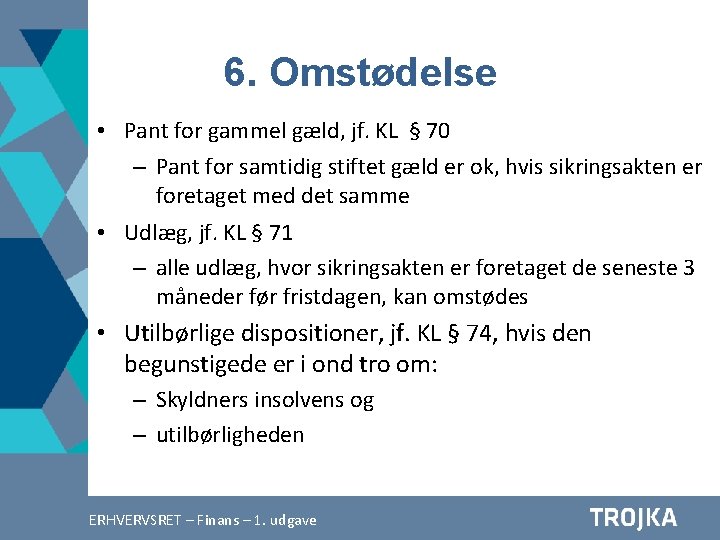 6. Omstødelse

• Pant for gammel gæld, jf. KL § 70
– Pant for samtidig stiftet gæld er ok, hvis sikringsakten er foretaget med det samme
• Udlæg, jf. KL § 71
– alle udlæg, hvor sikringsakten er foretaget de seneste 3 måneder før fristdagen, kan omstødes
• Utilbørlige dispositioner, jf. KL § 74, hvis den begunstigede er i ond tro om:
– Skyldners insolvens og
– utilbørligheden

ERHVERVSRET – Finans – 1. udgave

TROJKA